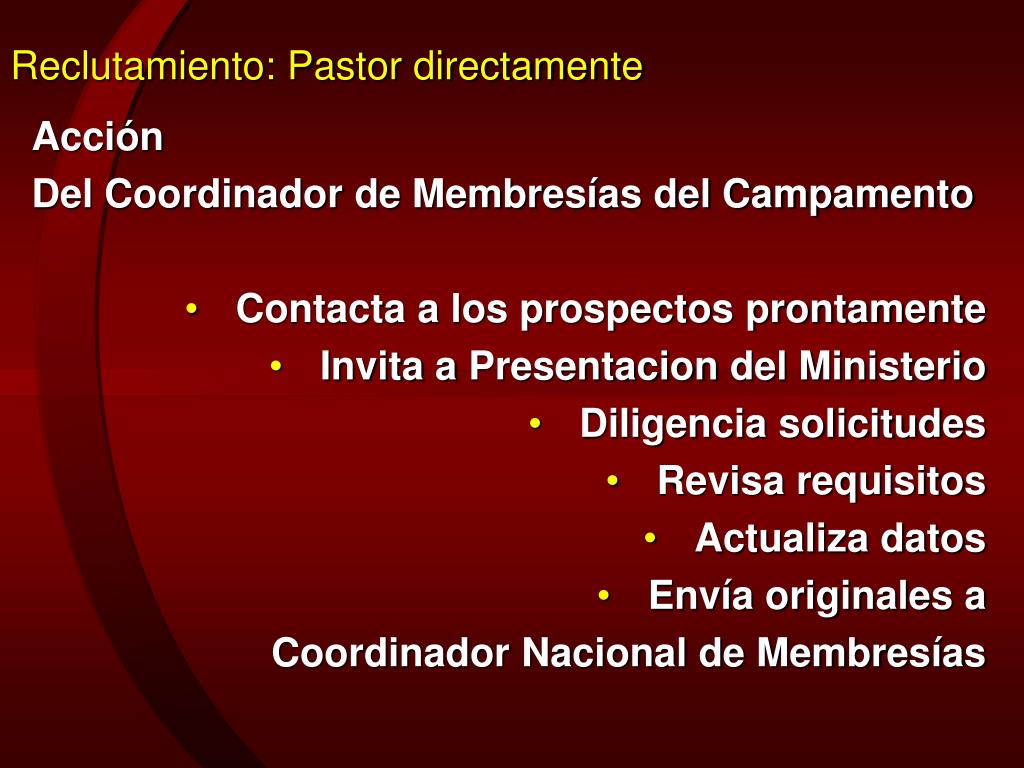 Reclutamiento: Pastor directamente

Acción
Del Coordinador de Membresías del Campamento

• Contacta a los prospectos prontamente
• Invita a Presentacion del Ministerio
• Diligencia solicitudes
• Revisa requisitos
• Actualiza datos
• Envía originales a Coordinador Nacional de Membresías